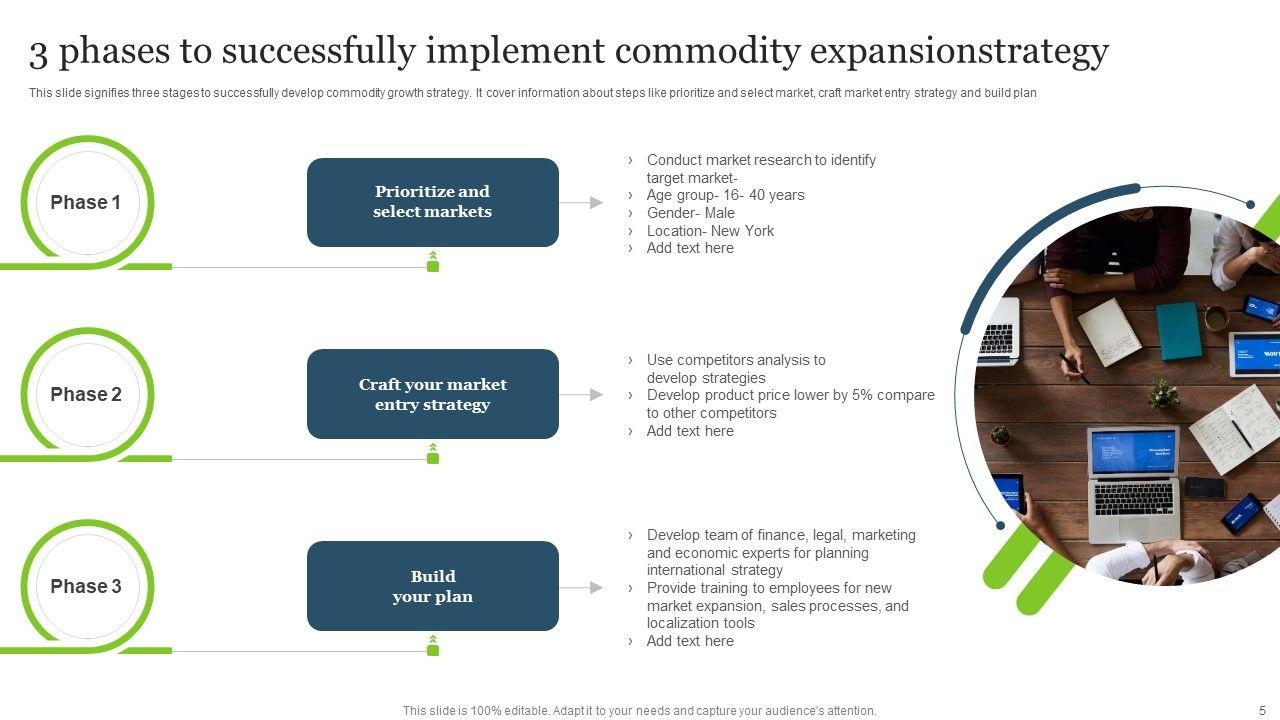 3 phases to successfully implement commodity expansionstrategy

This slide signifies three stages to successfully develop commodity growth strategy. It cover information about steps like prioritize and select market, craft market entry strategy and build plan

Phase 1

Prioritize and select markets

› Conduct market research to identify target market-
› Age group- 16- 40 years
› Gender- Male
› Location- New York
› Add text here

Phase 2

Craft your market entry strategy

› Use competitors analysis to develop strategies
› Develop product price lower by 5% compare to other competitors
› Add text here

Phase 3

Build your plan

› Develop team of finance, legal, marketing and economic experts for planning international strategy
› Provide training to employees for new market expansion, sales processes, and localization tools
› Add text here

This slide is 100% editable. Adapt it to your needs and capture your audience's attention.

5